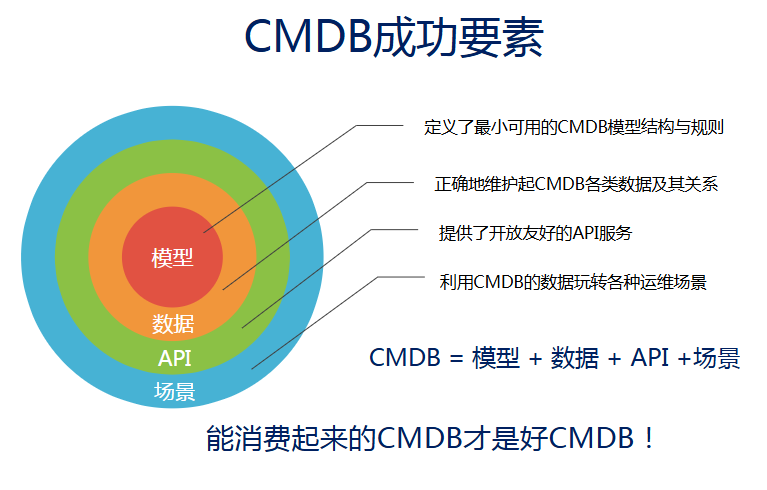 CMDB成功要素

模型
数据
API
场景

定义了最小可用的CMDB模型结构与规则

正确地维护起CMDB各类数据及其关系

提供了开放友好的API服务

利用CMDB的数据玩转各种运维场景

CMDB = 模型 + 数据 + API +场景

能消费起来的CMDB才是好CMDB！